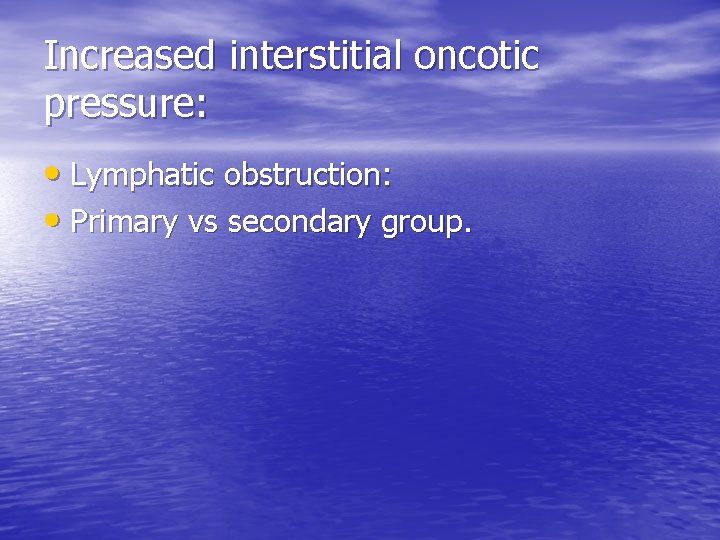 Increased interstitial oncotic pressure:

• Lymphatic obstruction:
• Primary vs secondary group.